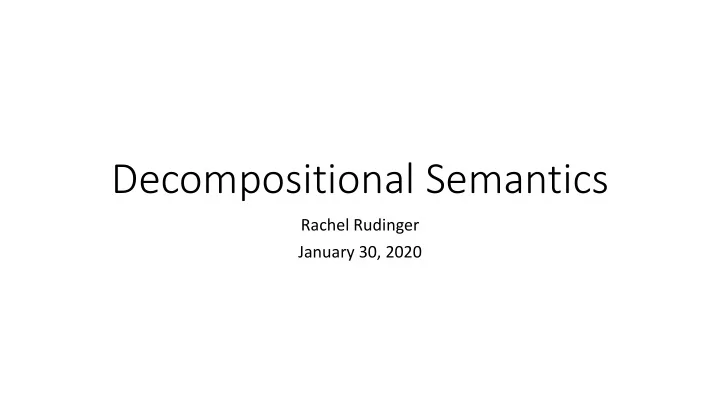 Decompositional Semantics

Rachel Rudinger

January 30, 2020